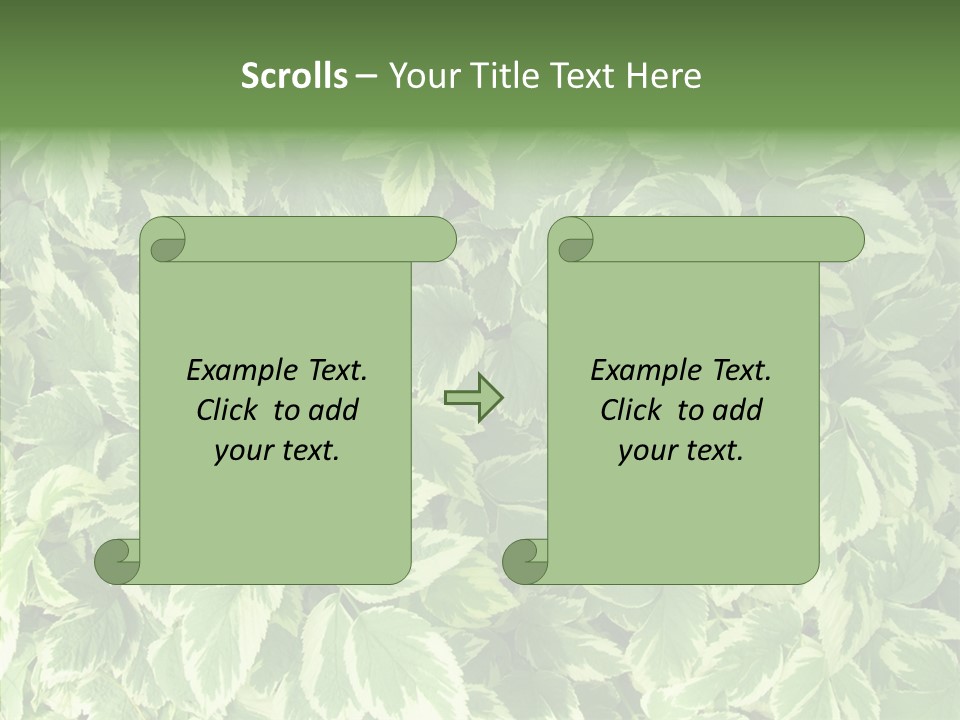 Scrolls – Your Title Text Here

Example Text. Click to add your text.

Example Text. Click to add your text.